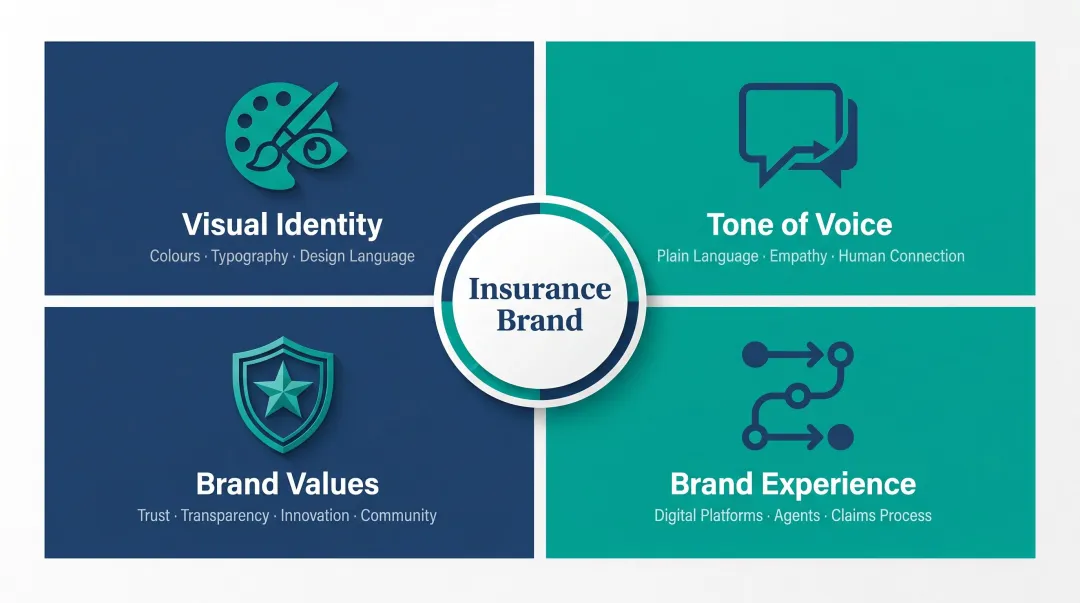 Visual Identity
Colours · Typography · Design Language

Tone of Voice
Plain Language · Empathy · Human Connection

Insurance Brand

Brand Values
Trust · Transparency · Innovation · Community

Brand Experience
Digital Platforms · Agents · Claims Process